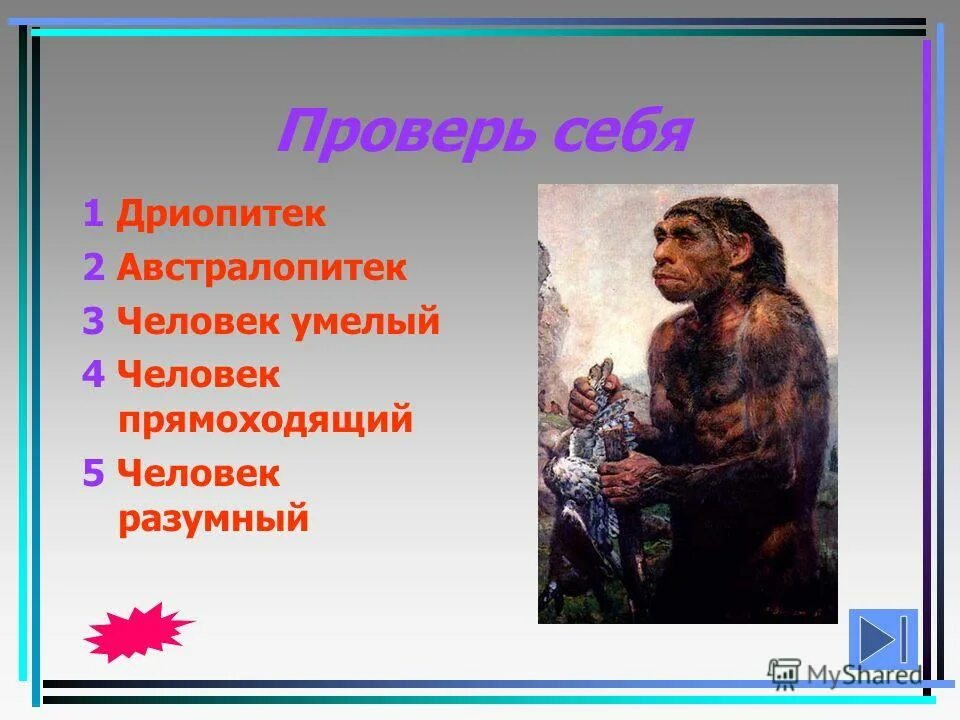 Проверь себя

1 Дриопитек

2 Австралопитек

3 Человек умелый

4 Человек прямоходящий

5 Человек разумный

MyShared